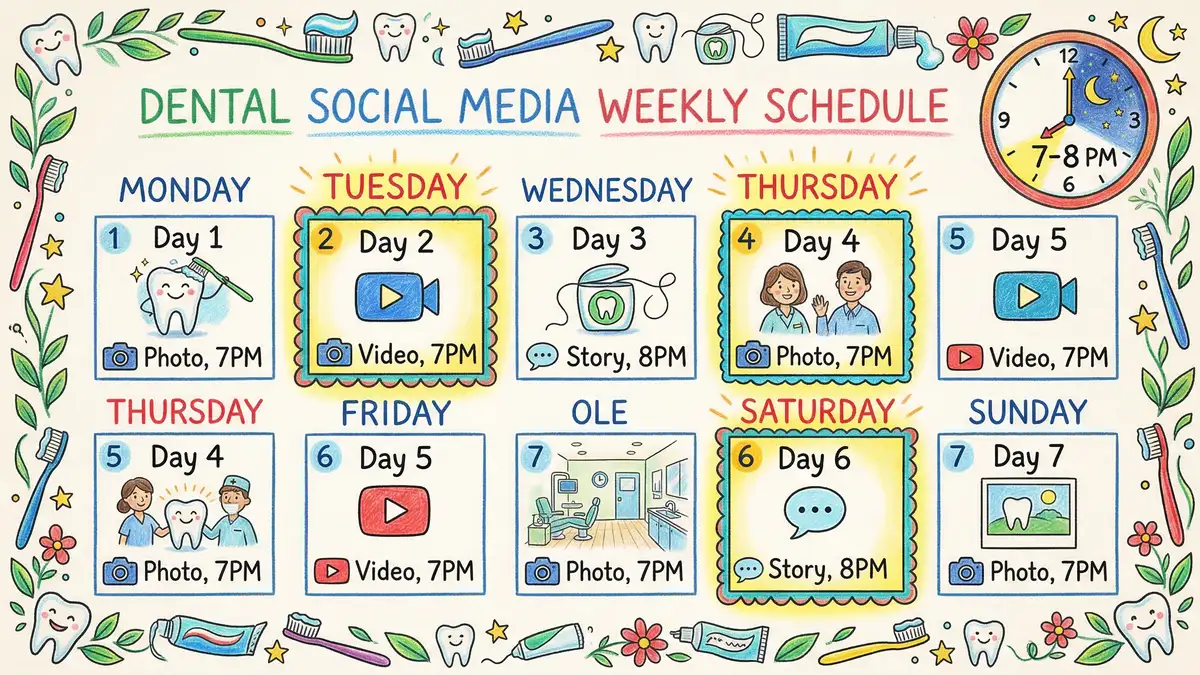 DENTAL SOCIAL MEDIA WEEKLY SCHEDULE

12
3
6
9
7-8 PM

MONDAY
1 Day 1
Photo, 7PM

TUESDAY
2 Day 2
Video, 7PM

WEDNESDAY
3 Day 3
Story, 8PM

THURSDAY
4 Day 4
Photo, 7PM

5 Day 5
Video, 7PM

THURSDAY
5 Day 4
Photo, 7PM

FRIDAY
6 Day 5
Video, 7PM

OLE
7
Photo, 7PM

SATURDAY
6 Day 6
Story, 8PM

SUNDAY
7 Day 7
Photo, 7PM